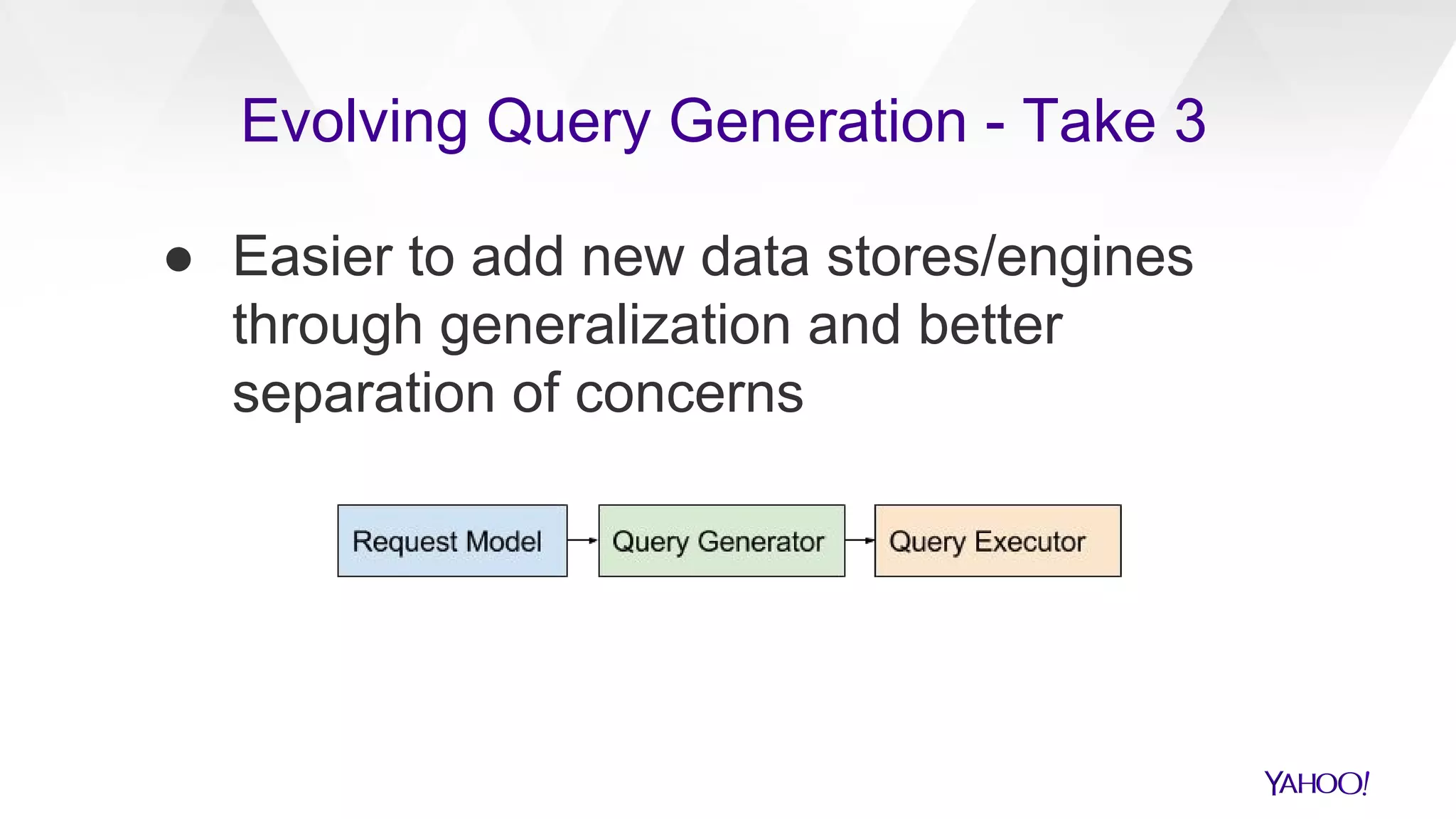 Evolving Query Generation - Take 3

● Easier to add new data stores/engines through generalization and better separation of concerns

Request Model

Query Generator

Query Executor

YAHOO!